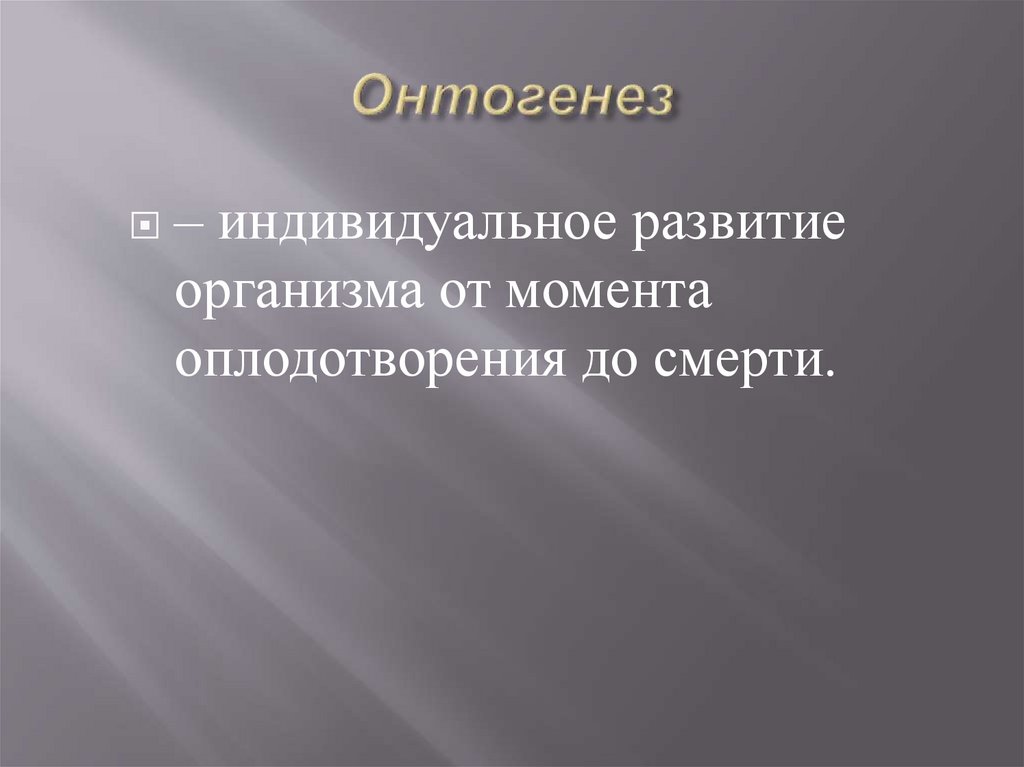 Онтогенез

– индивидуальное развитие организма от момента оплодотворения до смерти.